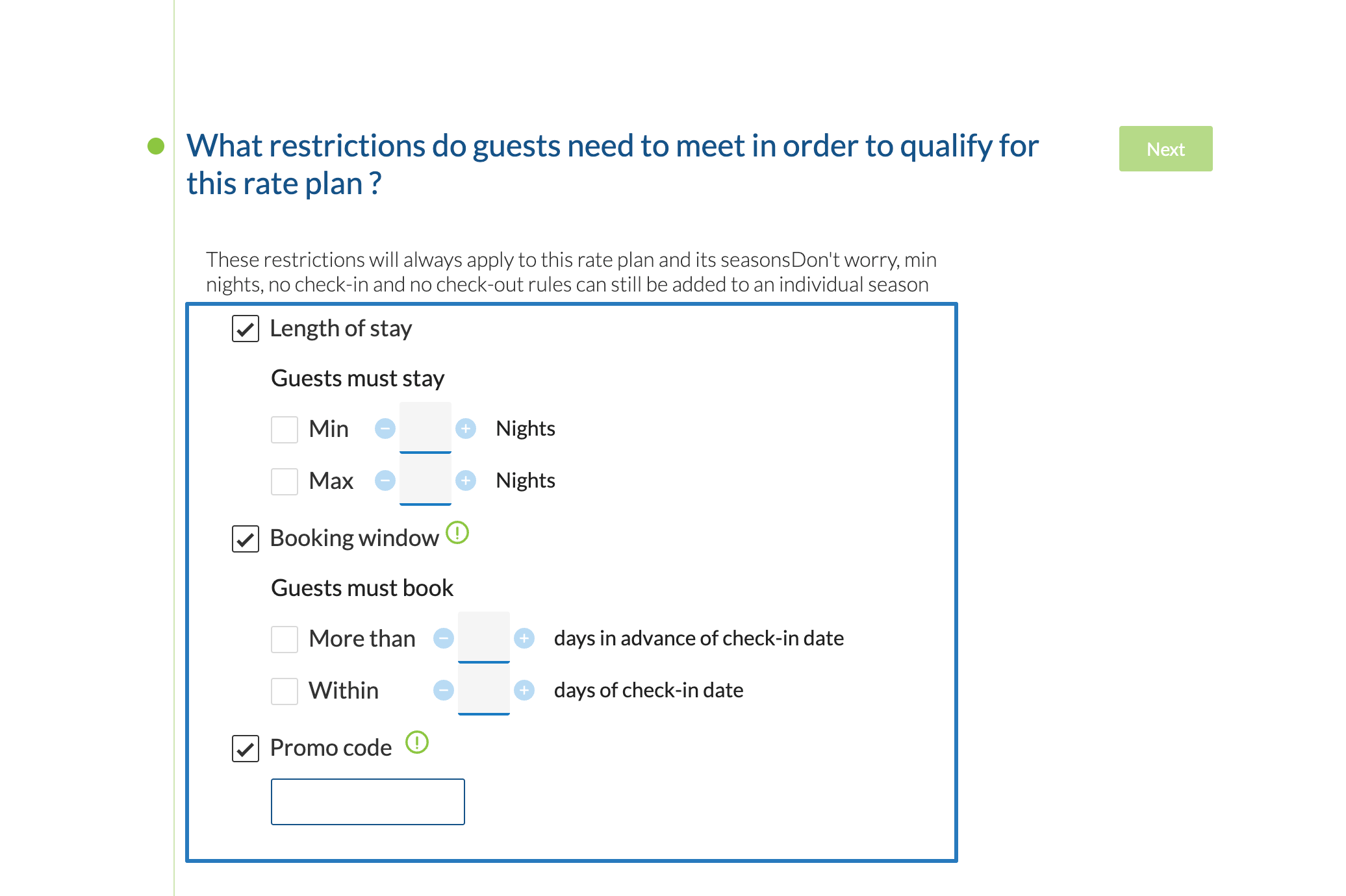 What restrictions do guests need to meet in order to qualify for this rate plan ?

Next

These restrictions will always apply to this rate plan and its seasonsDon't worry, min nights, no check-in and no check-out rules can still be added to an individual season

Length of stay

Guests must stay

Min Nights

Max Nights

Booking window

Guests must book

More than days in advance of check-in date

Within days of check-in date

Promo code